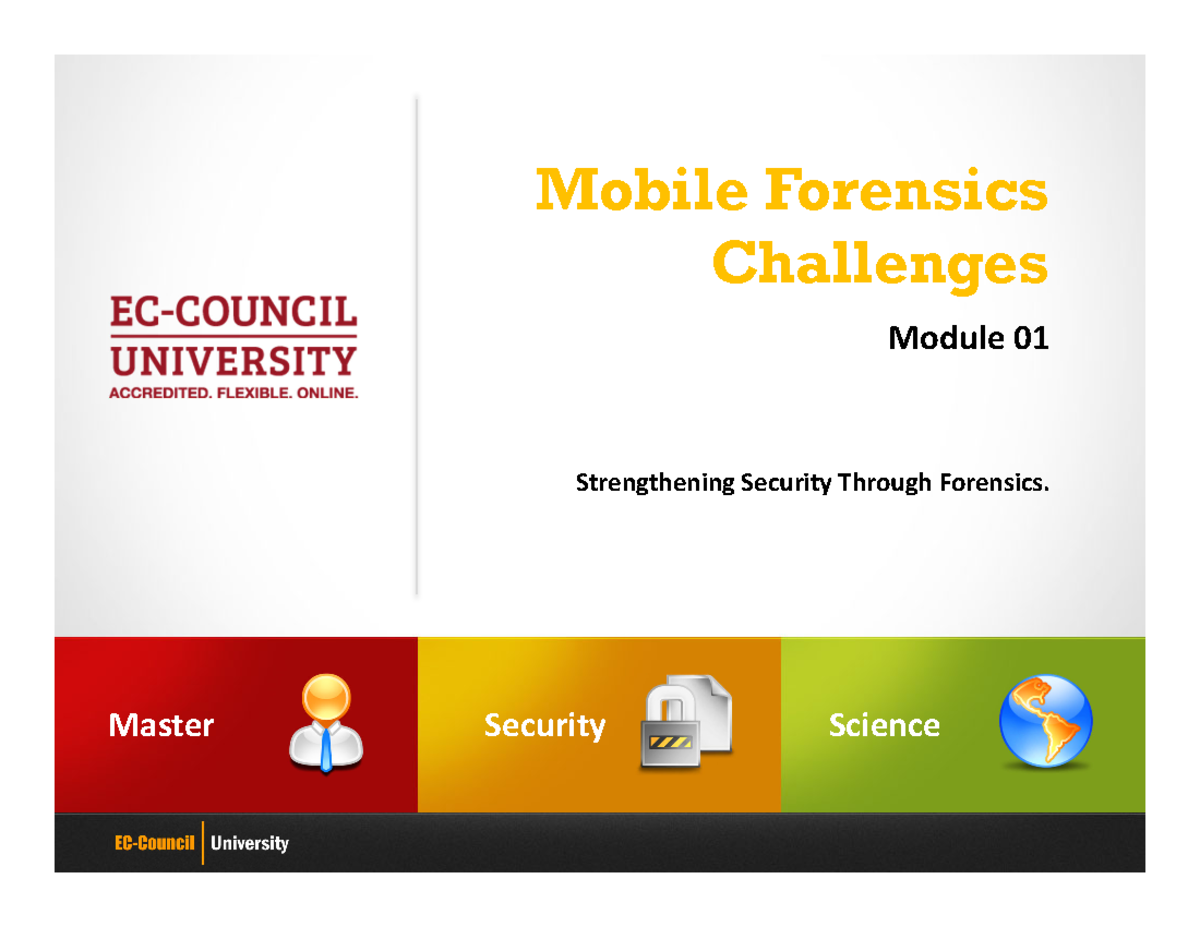 EC-COUNCIL UNIVERSITY
ACCREDITED. FLEXIBLE. ONLINE.

Mobile Forensics Challenges

Module 01

Strengthening Security Through Forensics.

Master

Security

Science

EC-Council University